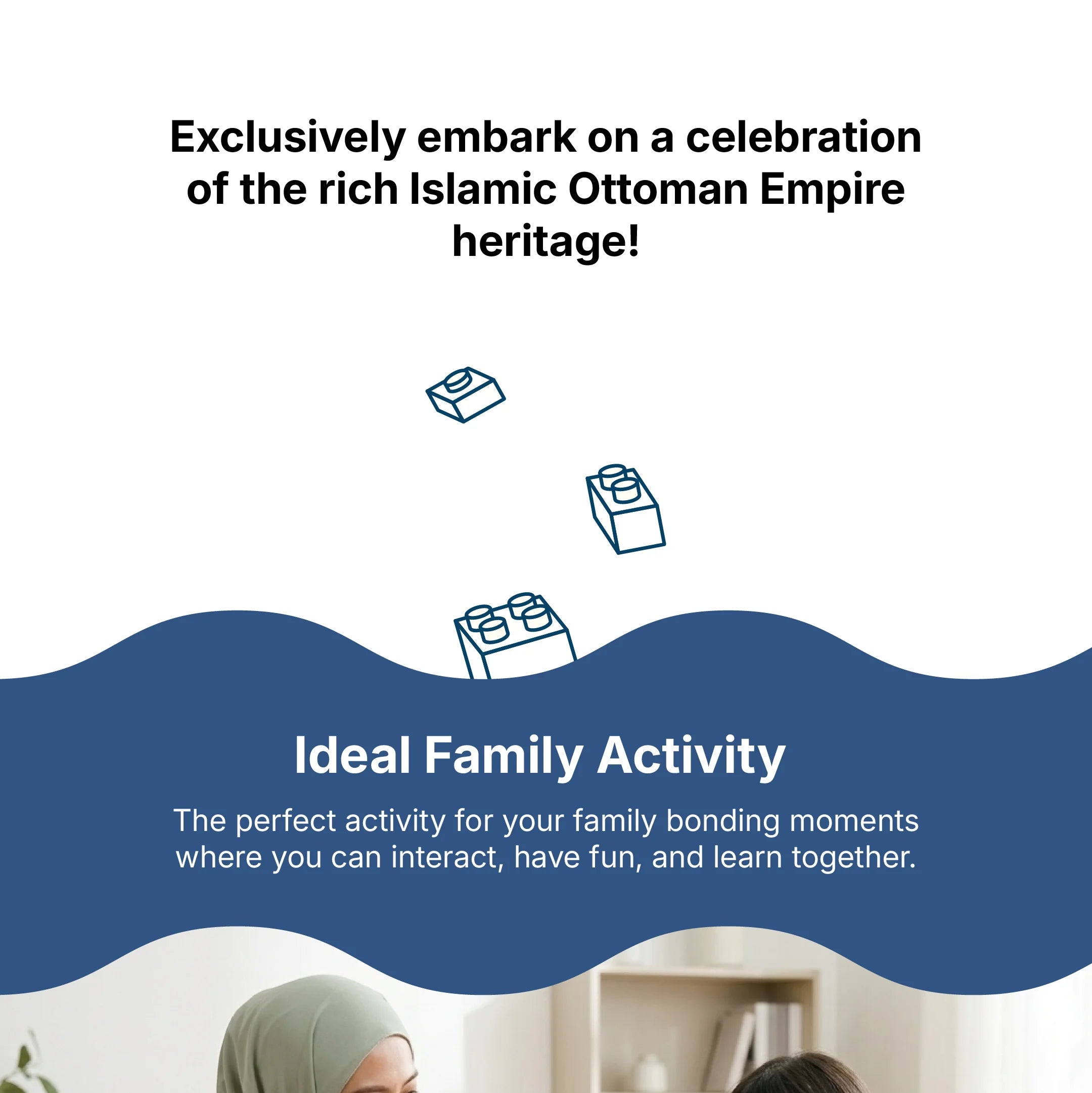 Exclusively embark on a celebration of the rich Islamic Ottoman Empire heritage!

Ideal Family Activity

The perfect activity for your family bonding moments where you can interact, have fun, and learn together.